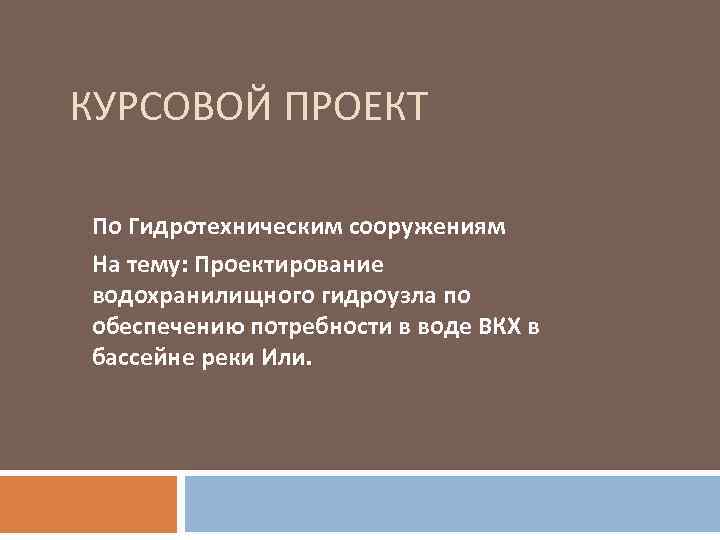 КУРСОВОЙ ПРОЕКТ

По Гидротехническим сооружениям

На тему: Проектирование водохранилищного гидроузла по обеспечению потребности в воде ВКХ в бассейне реки Или.